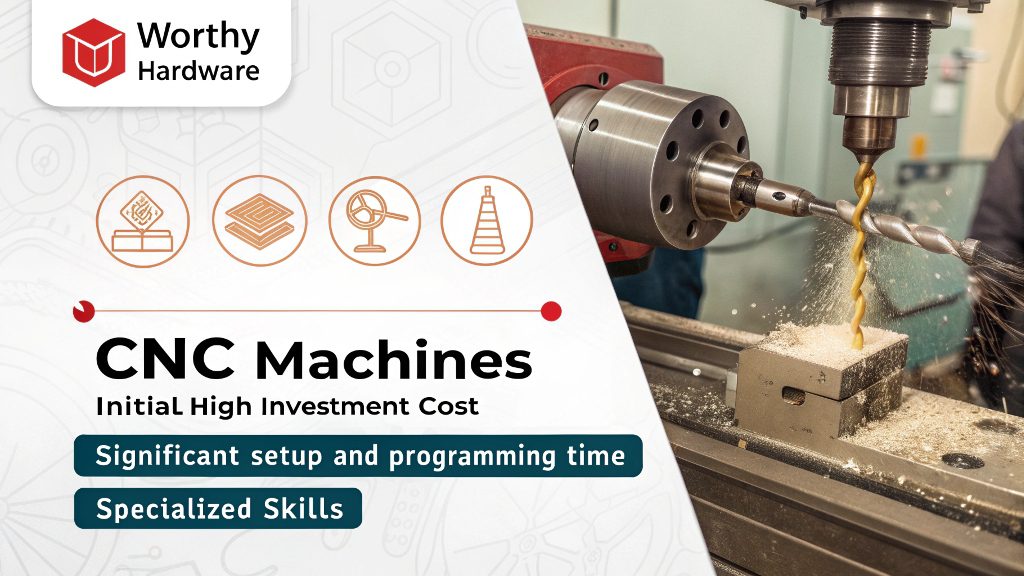 Worthy Hardware

CNC Machines

Initial High Investment Cost

Significant setup and programming time

Specialized Skills